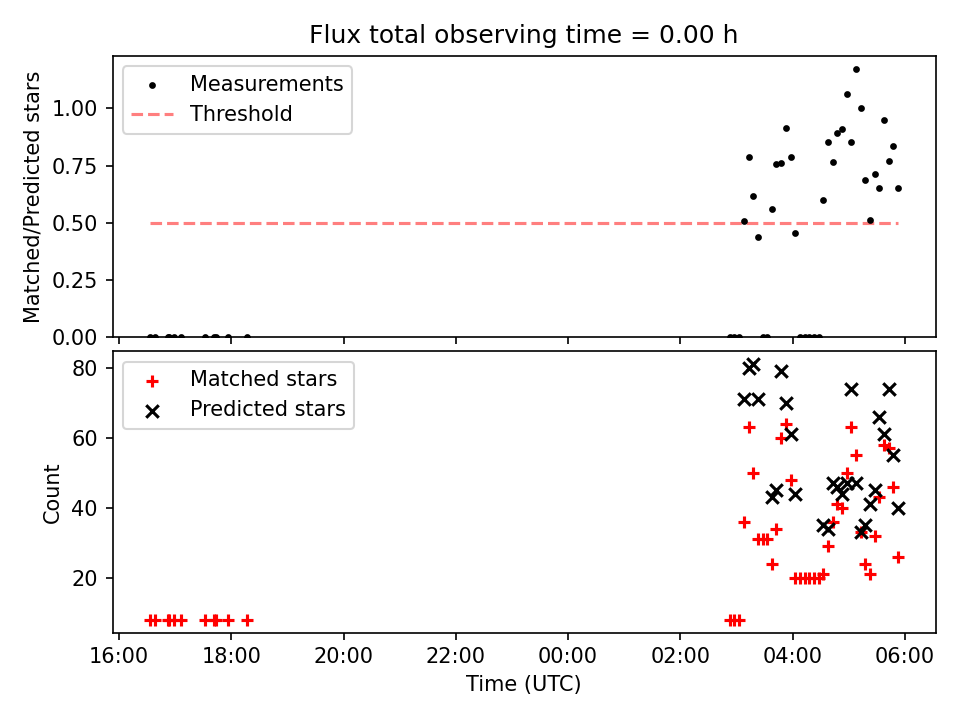 Flux total observing time = 0.00 h

Measurements
Threshold

Matched/Predicted stars

1.00
0.75
0.50
0.25
0.00

Matched stars
Predicted stars

Count

80
60
40
20

16:00
18:00
20:00
22:00
00:00
02:00
04:00
06:00

Time (UTC)